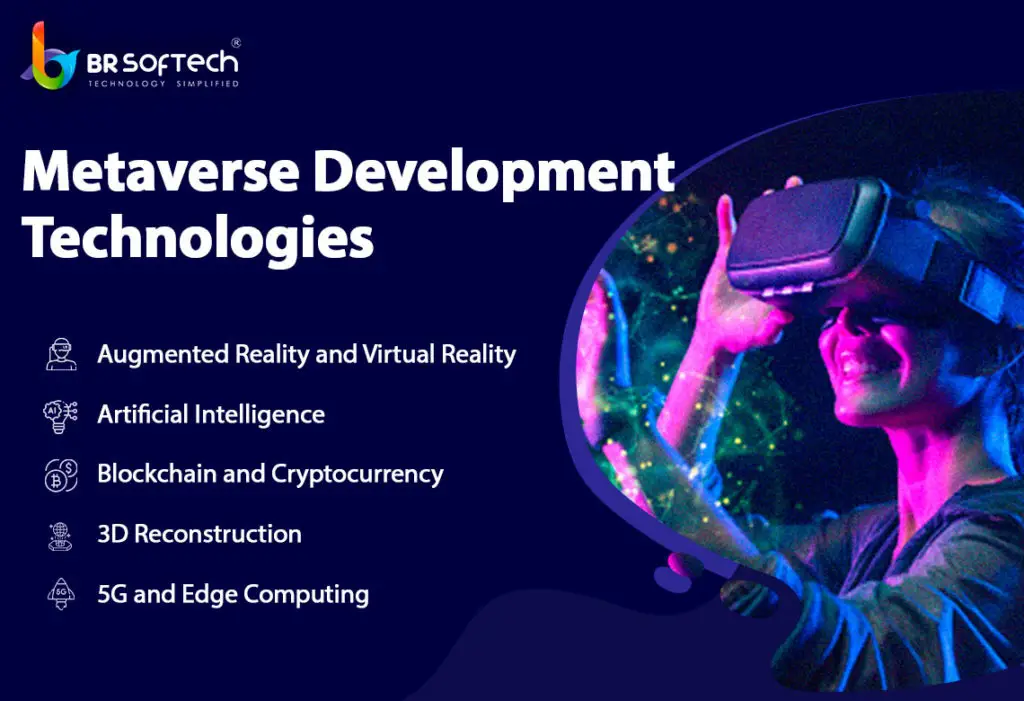 BR SOFTECH®
TECHNOLOGY SIMPLIFIED

Metaverse Development Technologies

Augmented Reality and Virtual Reality

Artificial Intelligence

Blockchain and Cryptocurrency

3D Reconstruction

5G and Edge Computing